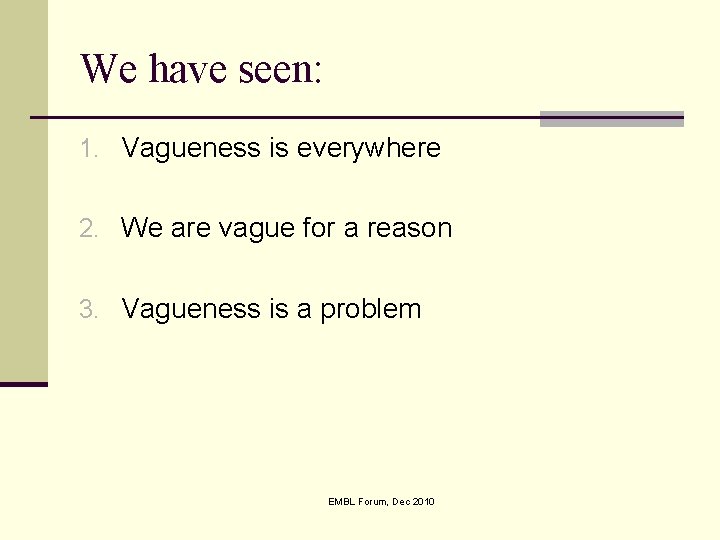 We have seen:

1. Vagueness is everywhere

2. We are vague for a reason

3. Vagueness is a problem

EMBL Forum, Dec 2010